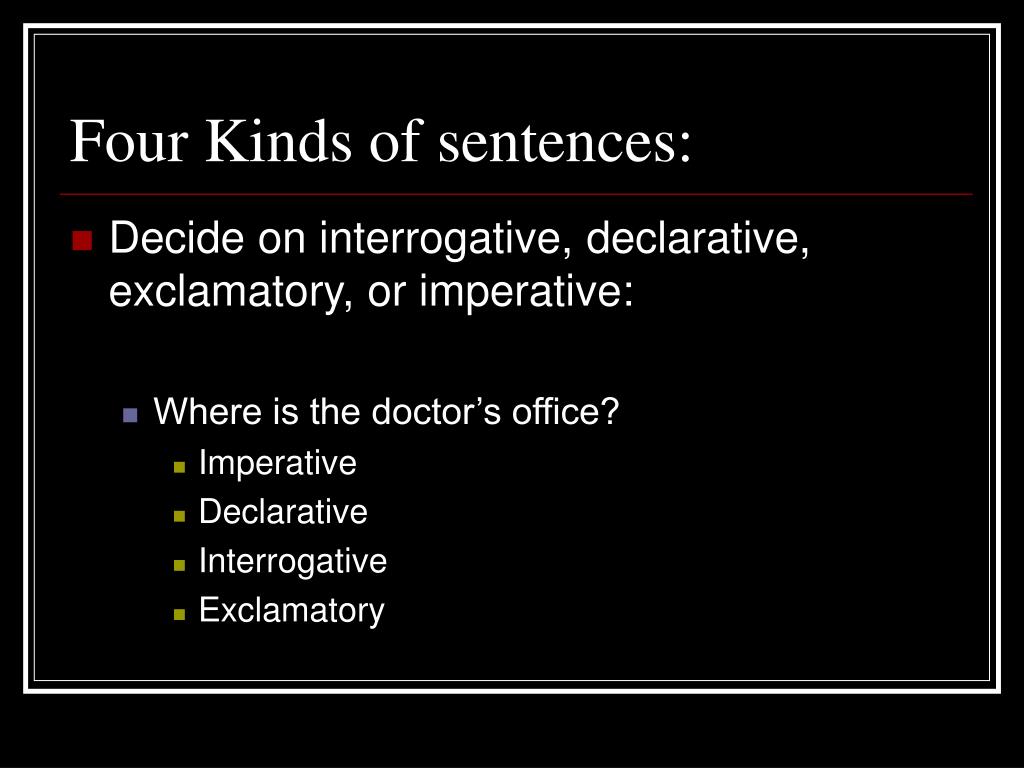 Four Kinds of sentences:

Decide on interrogative, declarative, exclamatory, or imperative:

Where is the doctor’s office?

Imperative

Declarative

Interrogative

Exclamatory